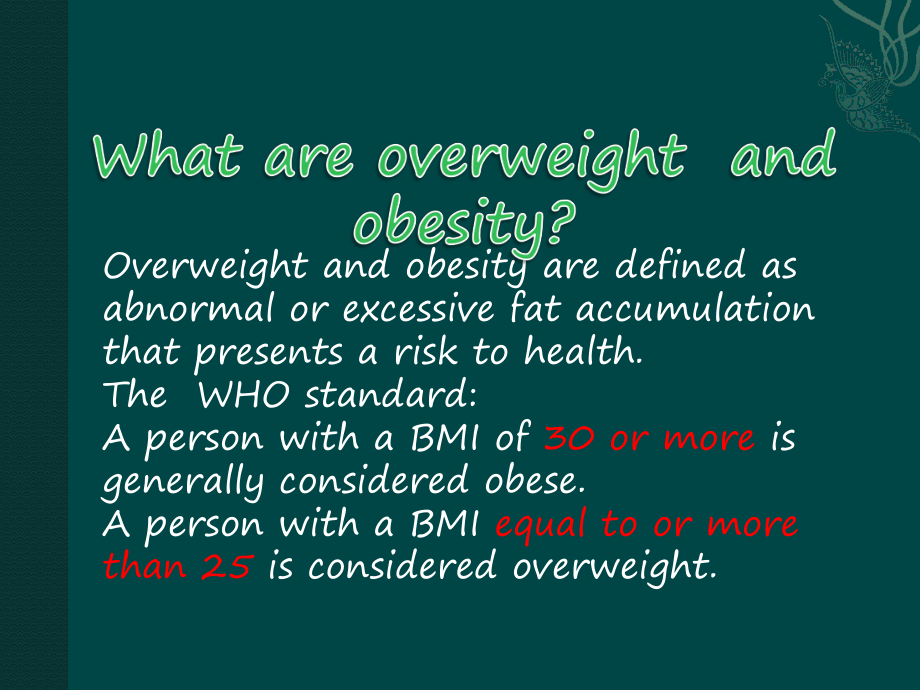 What are overweight and obesity?

Overweight and obesity are defined as abnormal or excessive fat accumulation that presents a risk to health.
The WHO standard:
A person with a BMI of 30 or more is generally considered obese.
A person with a BMI equal to or more than 25 is considered overweight.